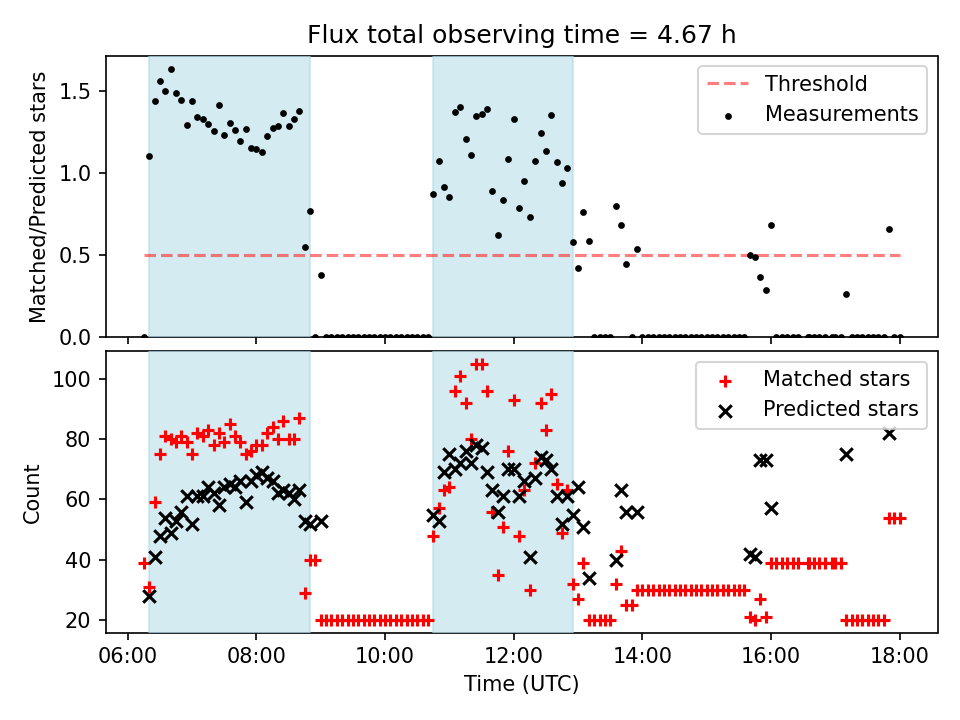 Flux total observing time = 4.67 h

Matched/Predicted stars

1.5
1.0
0.5
0.0

Threshold
Measurements

Count

100
80
60
40
20

Matched stars
Predicted stars

06:00
08:00
10:00
12:00
14:00
16:00
18:00

Time (UTC)